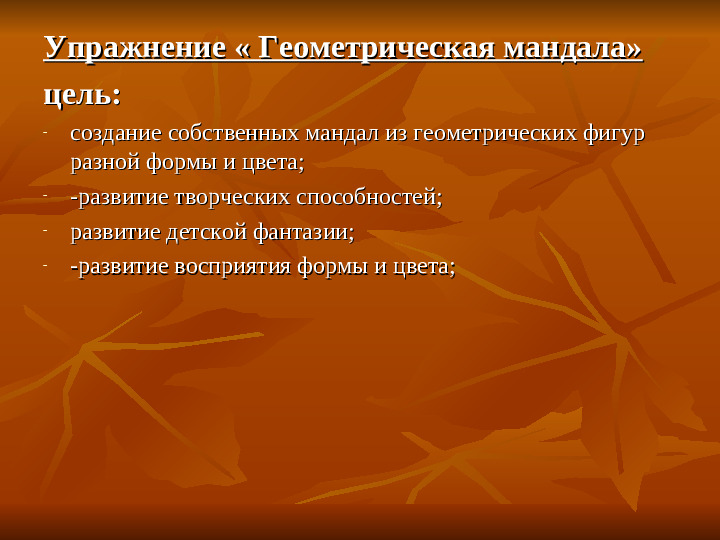 Упражнение « Геометрическая мандала»

цель:

- создание собственных мандал из геометрических фигур разной формы и цвета;
- -развитие творческих способностей;
- развитие детской фантазии;
- -развитие восприятия формы и цвета;